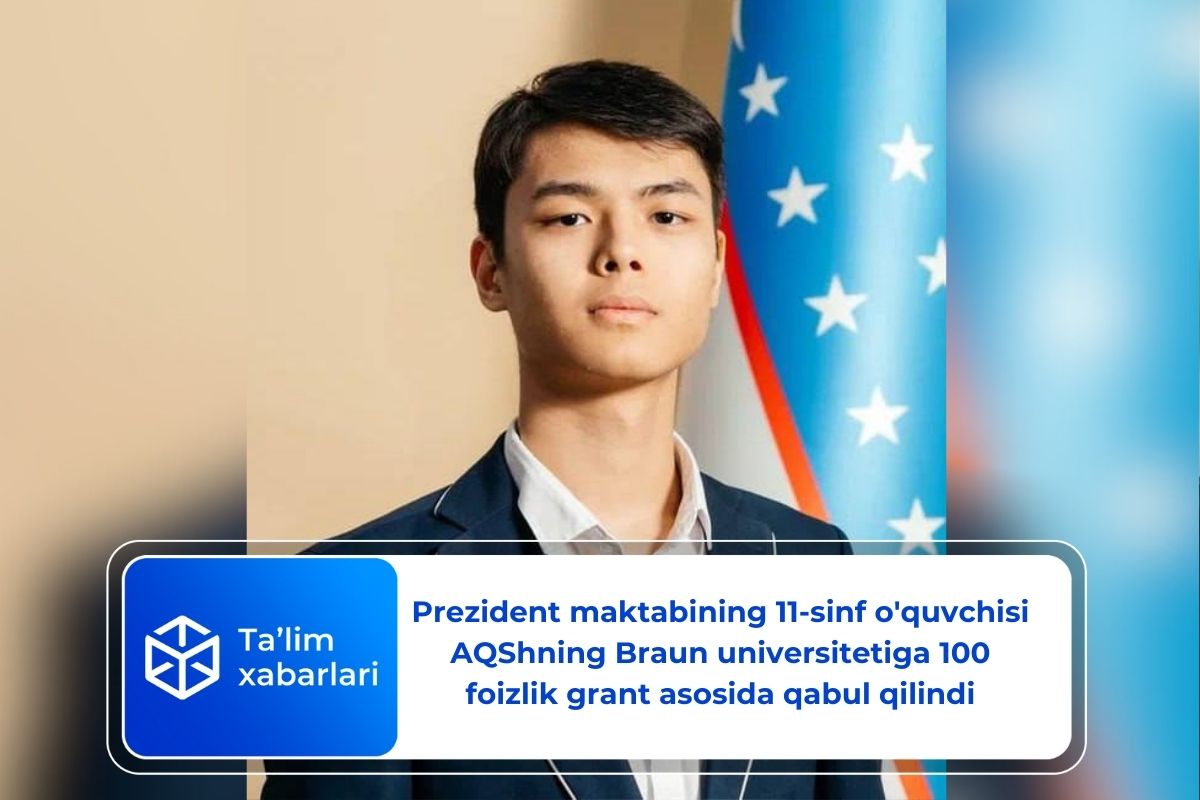 Ta’lim xabarlari

Prezident maktabining 11-sinf o'quvchisi AQShning Braun universitetiga 100 foizlik grant asosida qabul qilindi